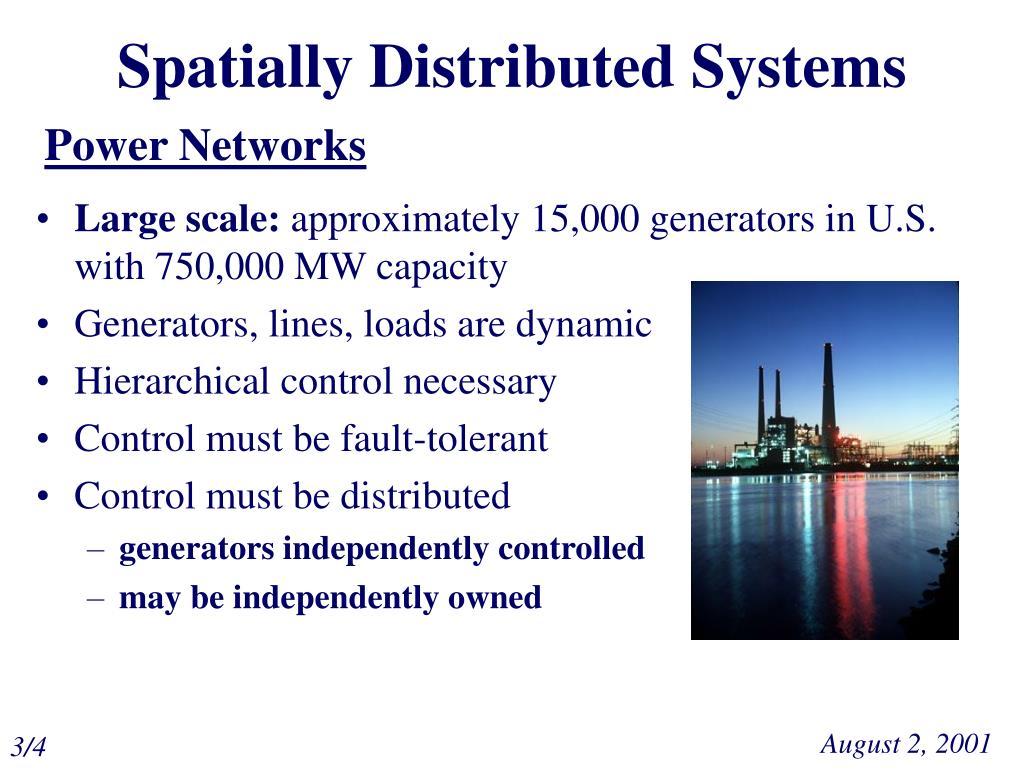 Spatially Distributed Systems

Power Networks

• Large scale: approximately 15,000 generators in U.S. with 750,000 MW capacity
• Generators, lines, loads are dynamic
• Hierarchical control necessary
• Control must be fault-tolerant
• Control must be distributed
– generators independently controlled
– may be independently owned

3/4

August 2, 2001